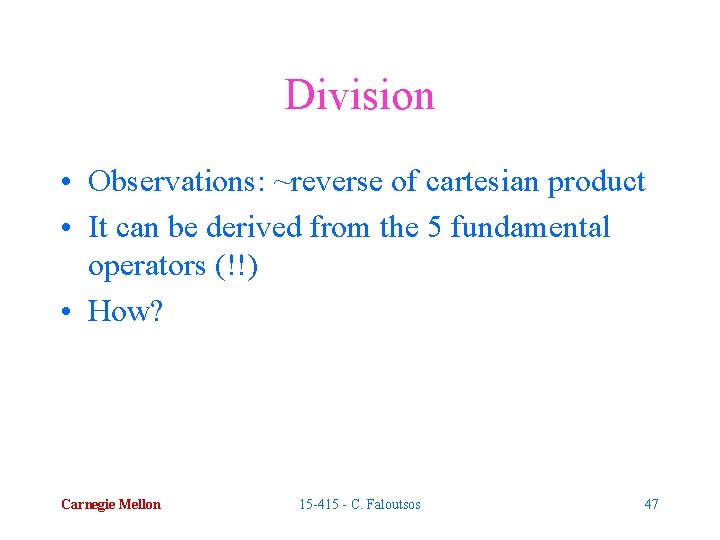 Division

• Observations: ~reverse of cartesian product
• It can be derived from the 5 fundamental operators (!!)
• How?

Carnegie Mellon

15-415 - C. Faloutsos

47